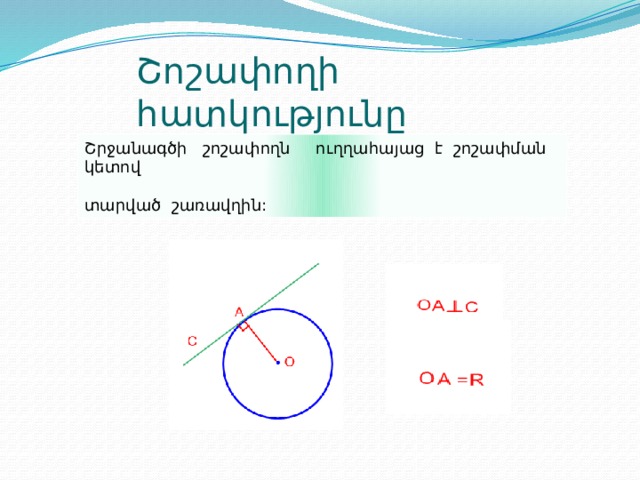 Շոշափողի հատկությունը

Շրջանագծի շոշափողն ուղղահայաց է շոշափման կետով

տարված շառավղին:

A

C

O

$OA \perp C$

$OA = R$